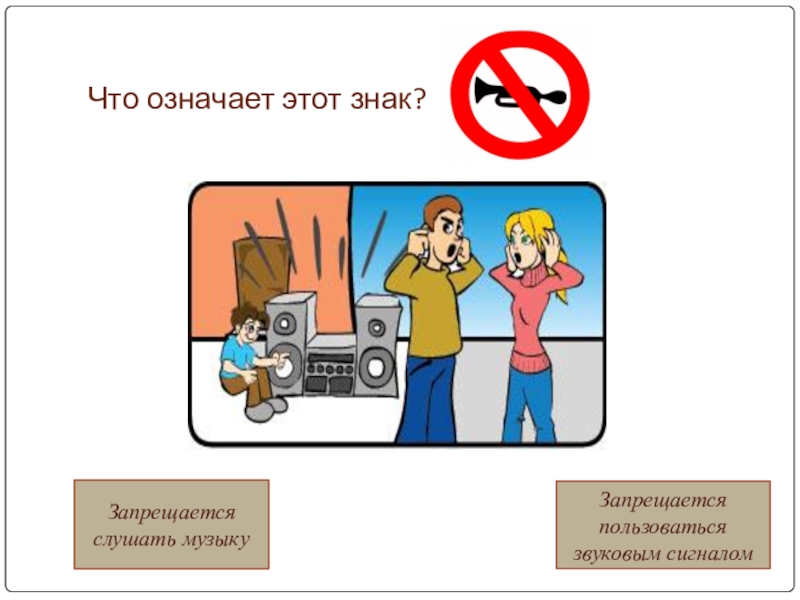 Что означает этот знак?

Запрещается слушать музыку

Запрещается пользоваться звуковым сигналом